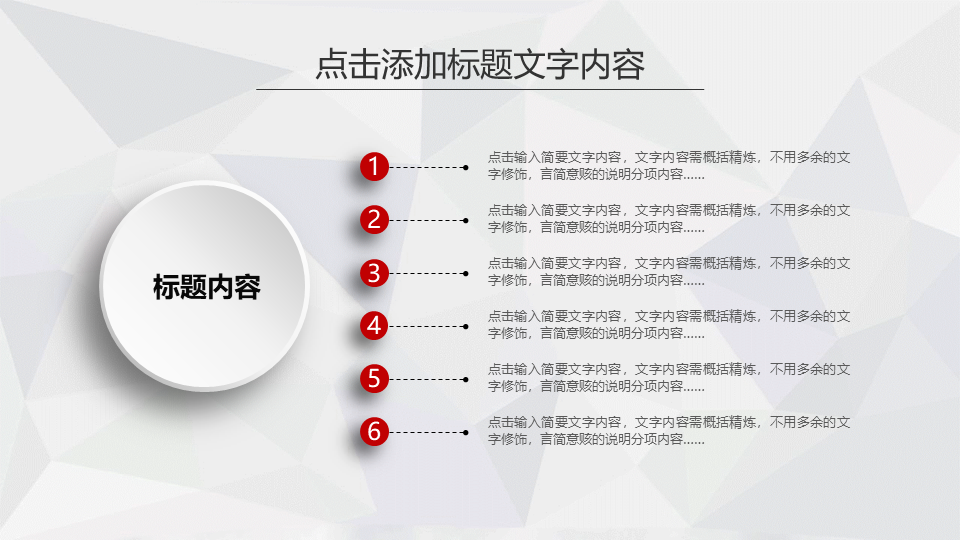 点击添加标题文字内容

标题内容

1

点击输入简要文字内容，文字内容需概括精炼，不用多余的文字修饰，言简意赅的说明分项内容……

2

点击输入简要文字内容，文字内容需概括精炼，不用多余的文字修饰，言简意赅的说明分项内容……

3

点击输入简要文字内容，文字内容需概括精炼，不用多余的文字修饰，言简意赅的说明分项内容……

4

点击输入简要文字内容，文字内容需概括精炼，不用多余的文字修饰，言简意赅的说明分项内容……

5

点击输入简要文字内容，文字内容需概括精炼，不用多余的文字修饰，言简意赅的说明分项内容……

6

点击输入简要文字内容，文字内容需概括精炼，不用多余的文字修饰，言简意赅的说明分项内容……